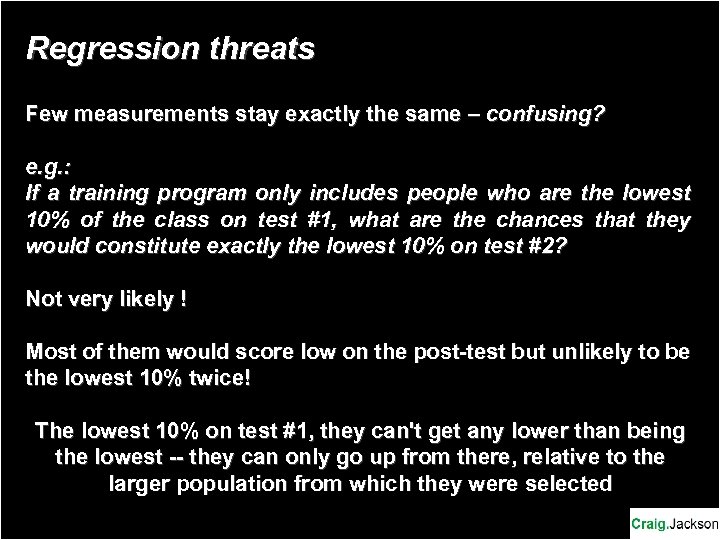 Regression threats

Few measurements stay exactly the same – confusing?

e.g.:
If a training program only includes people who are the lowest 10% of the class on test #1, what are the chances that they would constitute exactly the lowest 10% on test #2?

Not very likely !

Most of them would score low on the post-test but unlikely to be the lowest 10% twice!

The lowest 10% on test #1, they can't get any lower than being the lowest -- they can only go up from there, relative to the larger population from which they were selected

Craig.Jackson